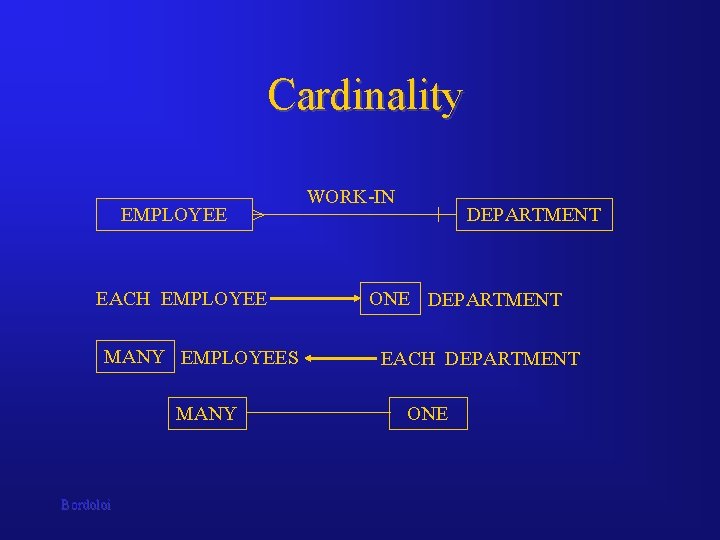 Cardinality

EMPLOYEE

WORK-IN

DEPARTMENT

EACH EMPLOYEE ONE DEPARTMENT

MANY EMPLOYEES EACH DEPARTMENT

MANY ONE

Bordoloi